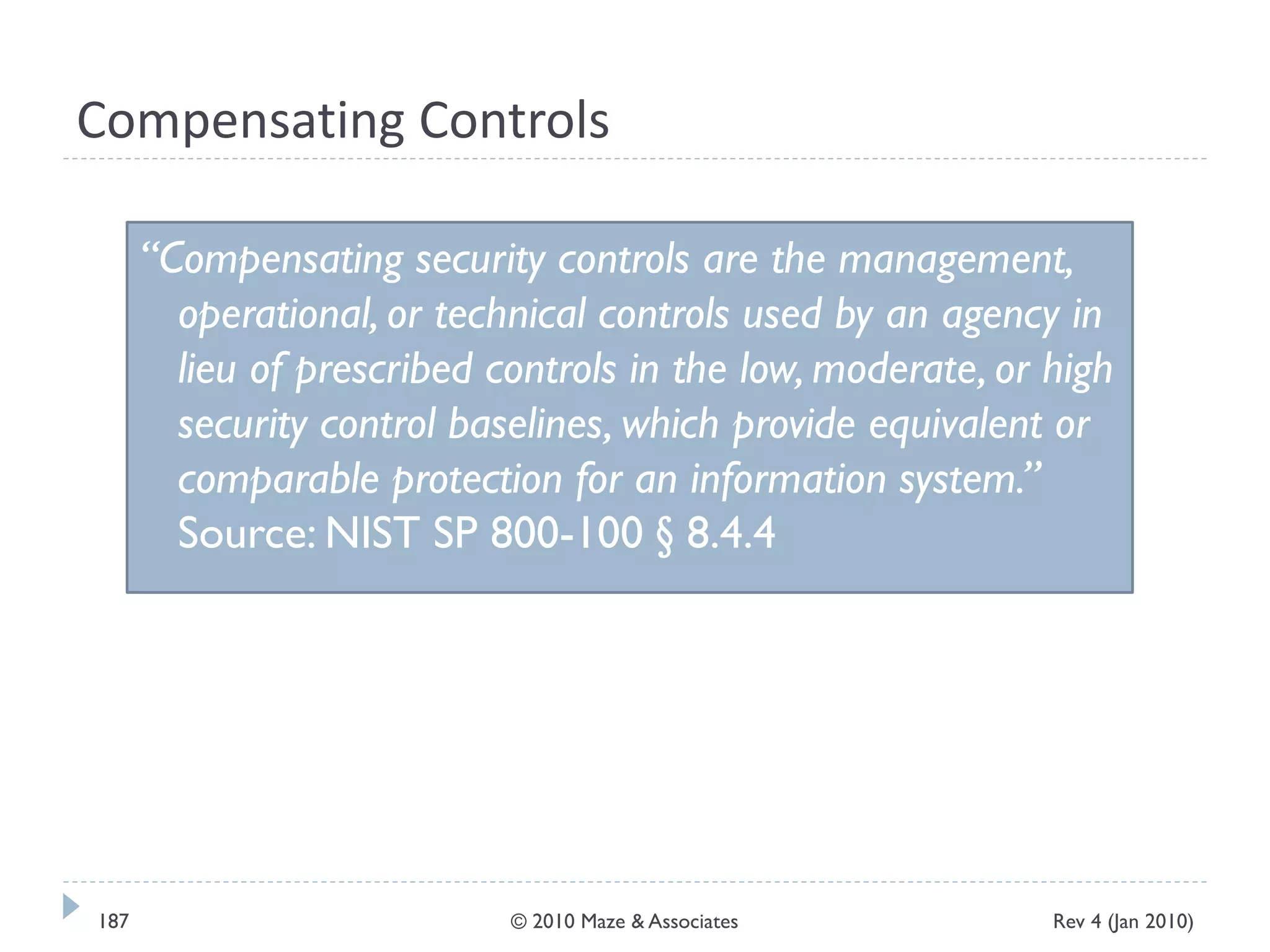 Compensating Controls

“Compensating security controls are the management, operational, or technical controls used by an agency in lieu of prescribed controls in the low, moderate, or high security control baselines, which provide equivalent or comparable protection for an information system.” Source: NIST SP 800-100 § 8.4.4

187

© 2010 Maze & Associates

Rev 4 (Jan 2010)